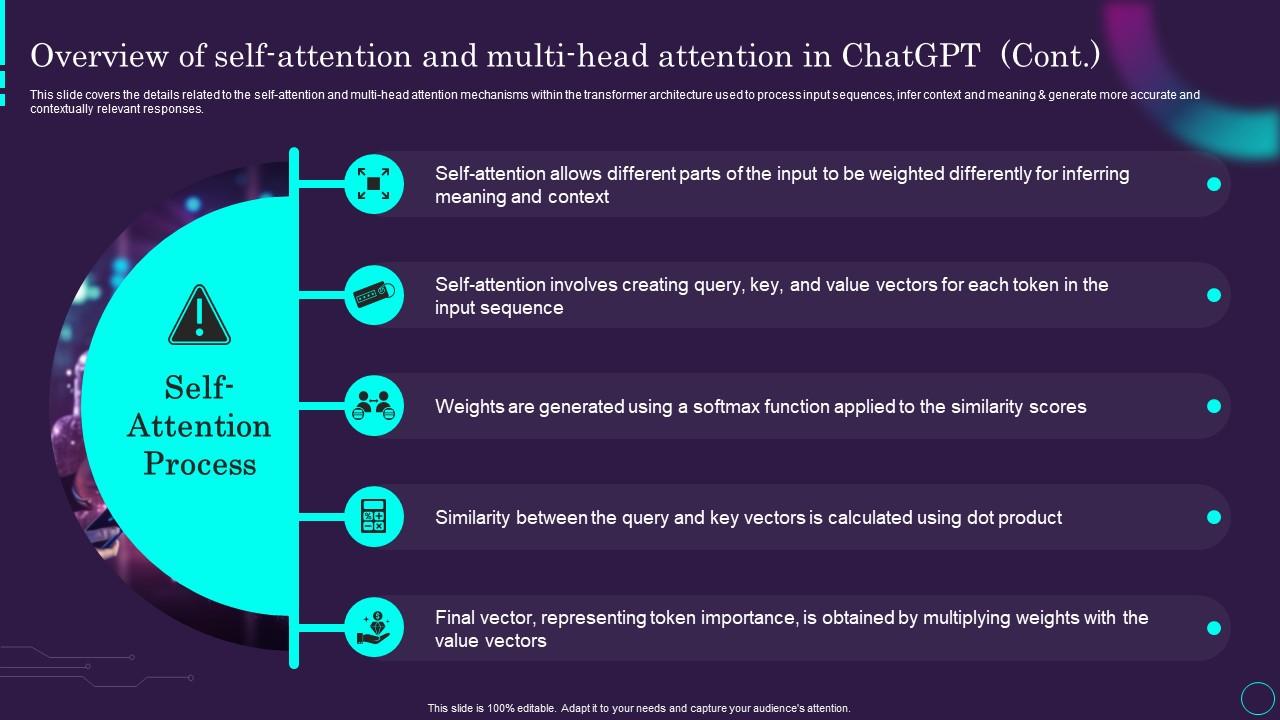 Overview of self-attention and multi-head attention in ChatGPT (Cont.)

This slide covers the details related to the self-attention and multi-head attention mechanisms within the transformer architecture used to process input sequences, infer context and meaning & generate more accurate and contextually relevant responses.

Self-Attention Process

Self-attention allows different parts of the input to be weighted differently for inferring meaning and context

Self-attention involves creating query, key, and value vectors for each token in the input sequence

Weights are generated using a softmax function applied to the similarity scores

Similarity between the query and key vectors is calculated using dot product

Final vector, representing token importance, is obtained by multiplying weights with the value vectors

This slide is 100% editable. Adapt it to your needs and capture your audience's attention.